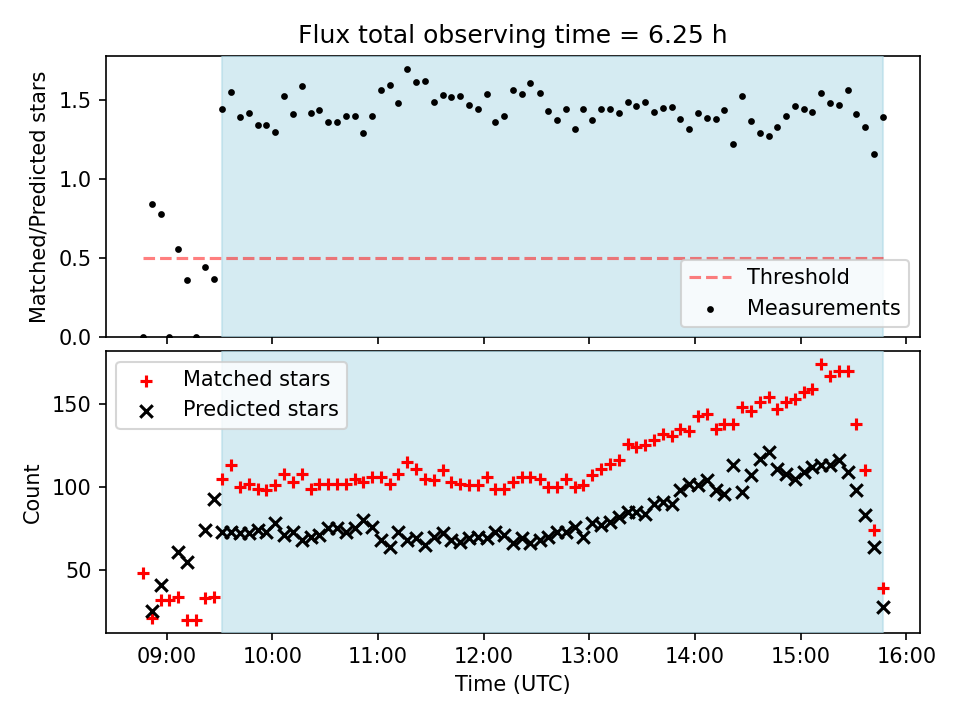 Flux total observing time = 6.25 h

Matched/Predicted stars

1.5
1.0
0.5
0.0

Threshold
Measurements

Matched stars
Predicted stars

Count

150
100
50

09:00 10:00 11:00 12:00 13:00 14:00 15:00 16:00

Time (UTC)